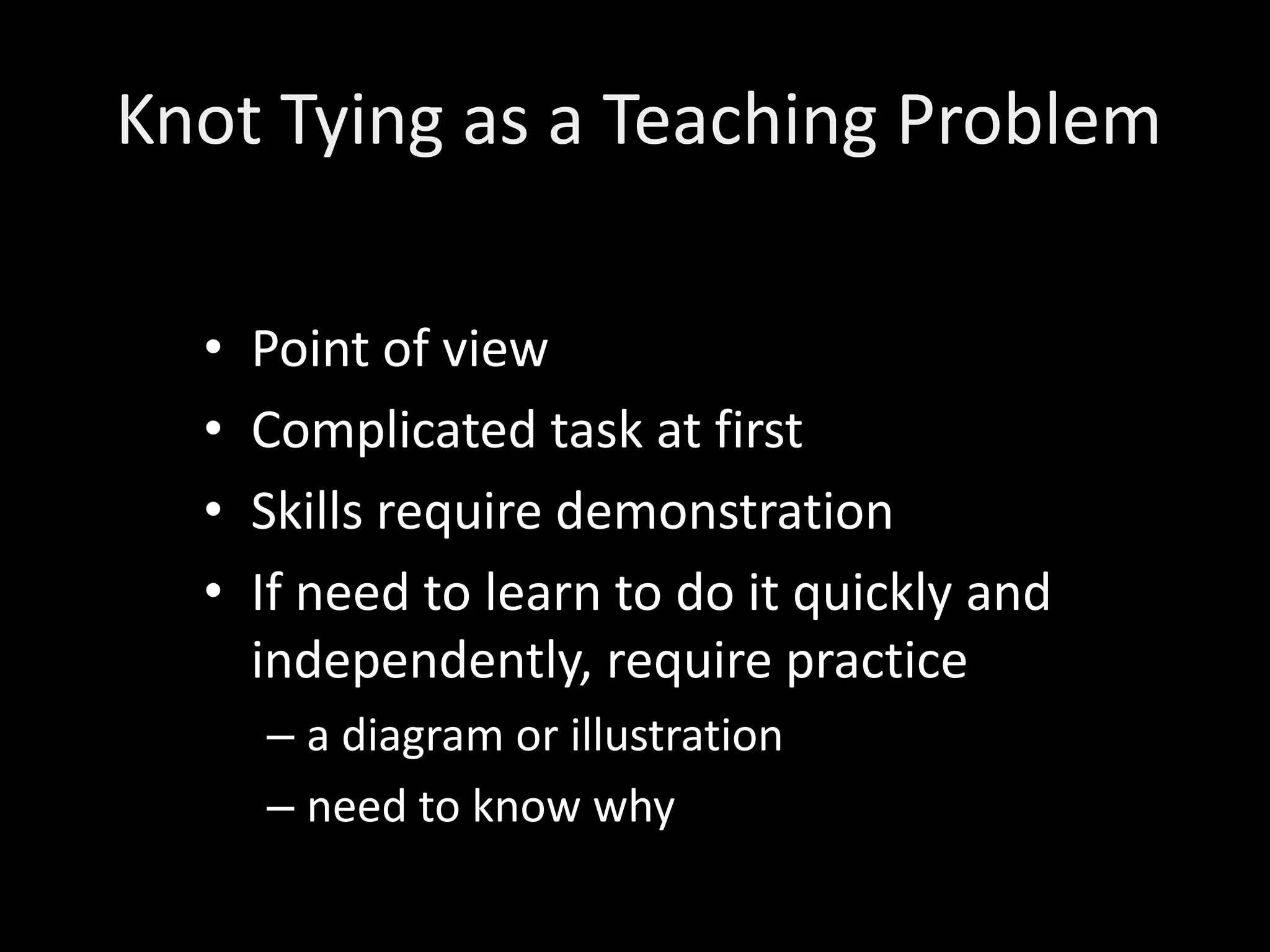 Knot Tying as a Teaching Problem

• Point of view
• Complicated task at first
• Skills require demonstration
• If need to learn to do it quickly and independently, require practice
– a diagram or illustration
– need to know why